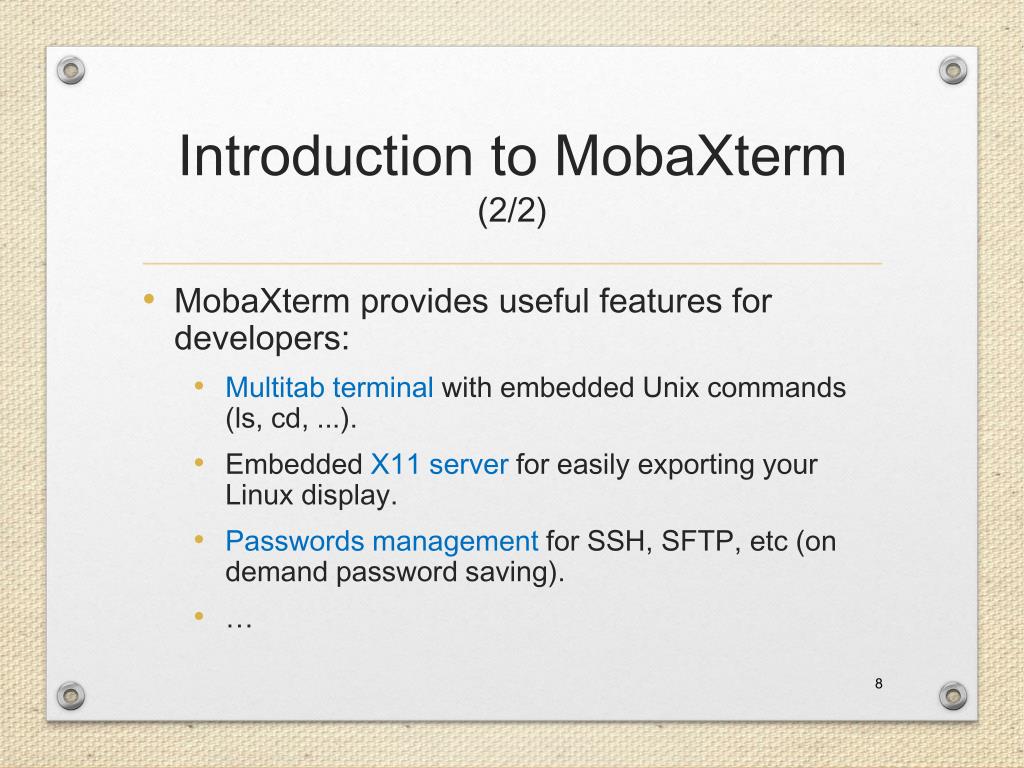 Introduction to MobaXterm
(2/2)

• MobaXterm provides useful features for developers:
  • Multitab terminal with embedded Unix commands (ls, cd, ...).
  • Embedded X11 server for easily exporting your Linux display.
  • Passwords management for SSH, SFTP, etc (on demand password saving).
  • …

8